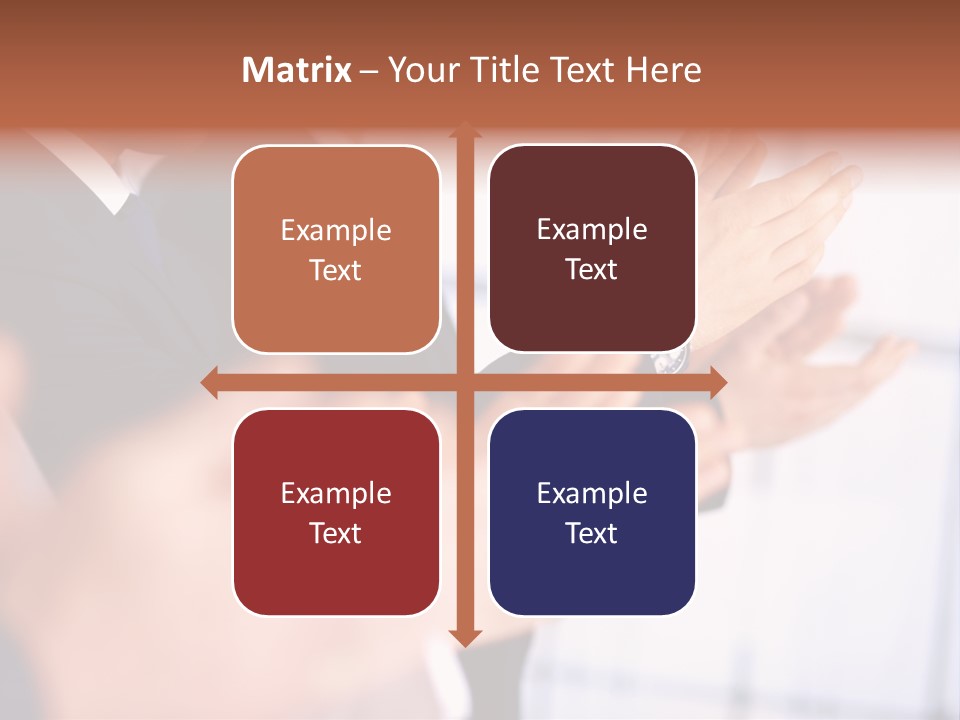 Matrix – Your Title Text Here

Example Text

Example Text

Example Text

Example Text